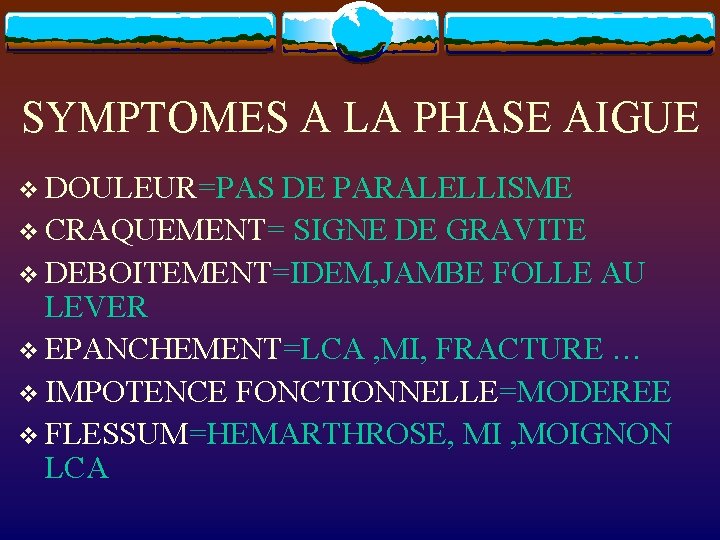 SYMPTOMES A LA PHASE AIGUE

❖ DOULEUR=PAS DE PARALELLISME
❖ CRAQUEMENT= SIGNE DE GRAVITE
❖ DEBOITEMENT=IDEM,JAMBE FOLLE AU LEVER
❖ EPANCHEMENT=LCA ,MI, FRACTURE …
❖ IMPOTENCE FONCTIONNELLE=MODEREE
❖ FLESSUM=HEMARTHROSE, MI ,MOIGNON LCA